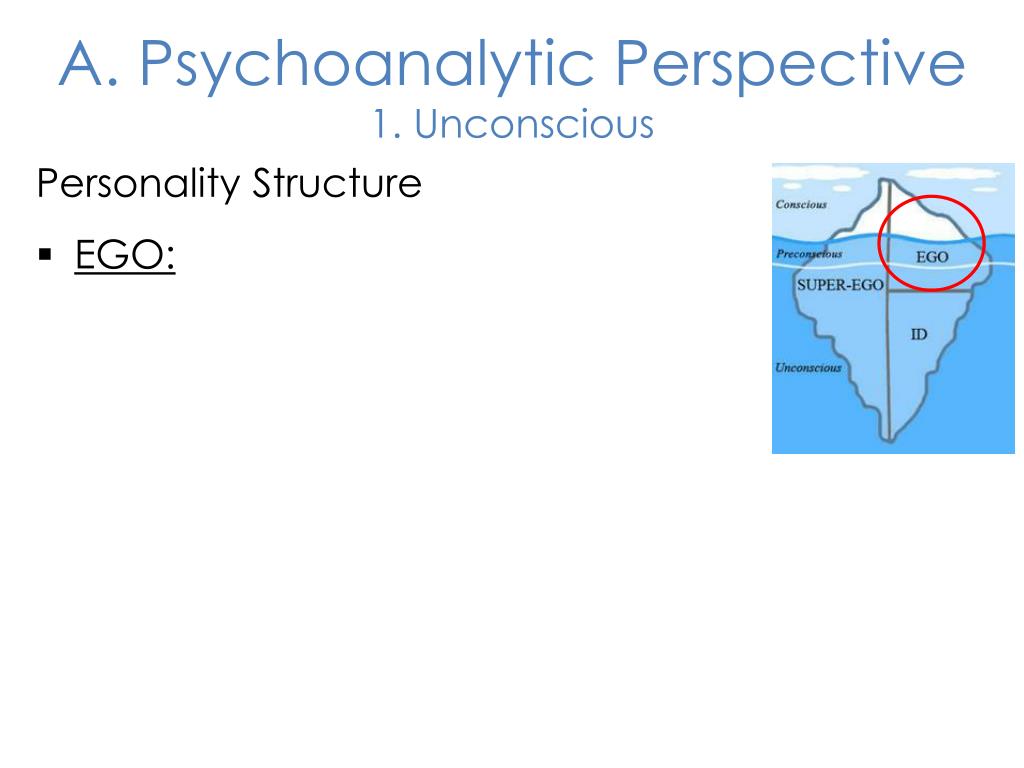 A. Psychoanalytic Perspective
1. Unconscious

Personality Structure

▪ EGO:

Conscious
Preconscious
EGO
SUPER-EGO
ID
Unconscious